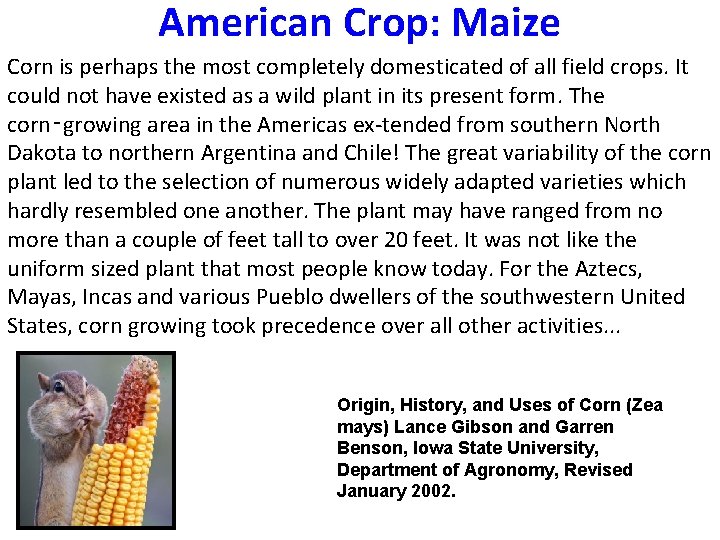 American Crop: Maize

Corn is perhaps the most completely domesticated of all field crops. It could not have existed as a wild plant in its present form. The corn-growing area in the Americas ex-tended from southern North Dakota to northern Argentina and Chile! The great variability of the corn plant led to the selection of numerous widely adapted varieties which hardly resembled one another. The plant may have ranged from no more than a couple of feet tall to over 20 feet. It was not like the uniform sized plant that most people know today. For the Aztecs, Mayas, Incas and various Pueblo dwellers of the southwestern United States, corn growing took precedence over all other activities...

Origin, History, and Uses of Corn (Zea mays) Lance Gibson and Garren Benson, Iowa State University, Department of Agronomy, Revised January 2002.